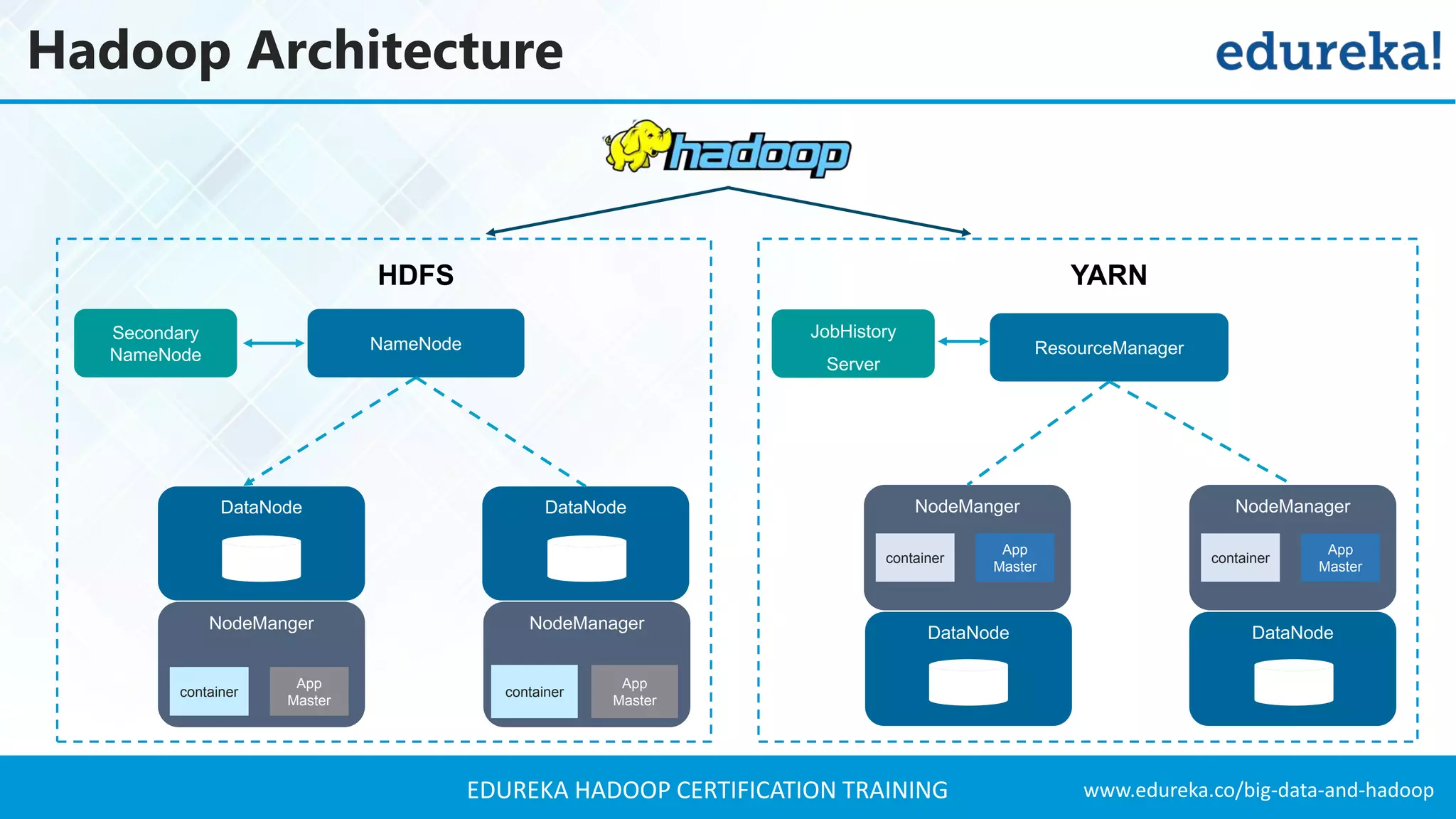 Hadoop Architecture

edureka!

hadoop

HDFS

Secondary NameNode

NameNode

DataNode

NodeManger

container

App Master

DataNode

NodeManager

container

App Master

YARN

JobHistory Server

ResourceManager

NodeManger

container

App Master

DataNode

NodeManager

container

App Master

DataNode

EDUREKA HADOOP CERTIFICATION TRAINING

www.edureka.co/big-data-and-hadoop